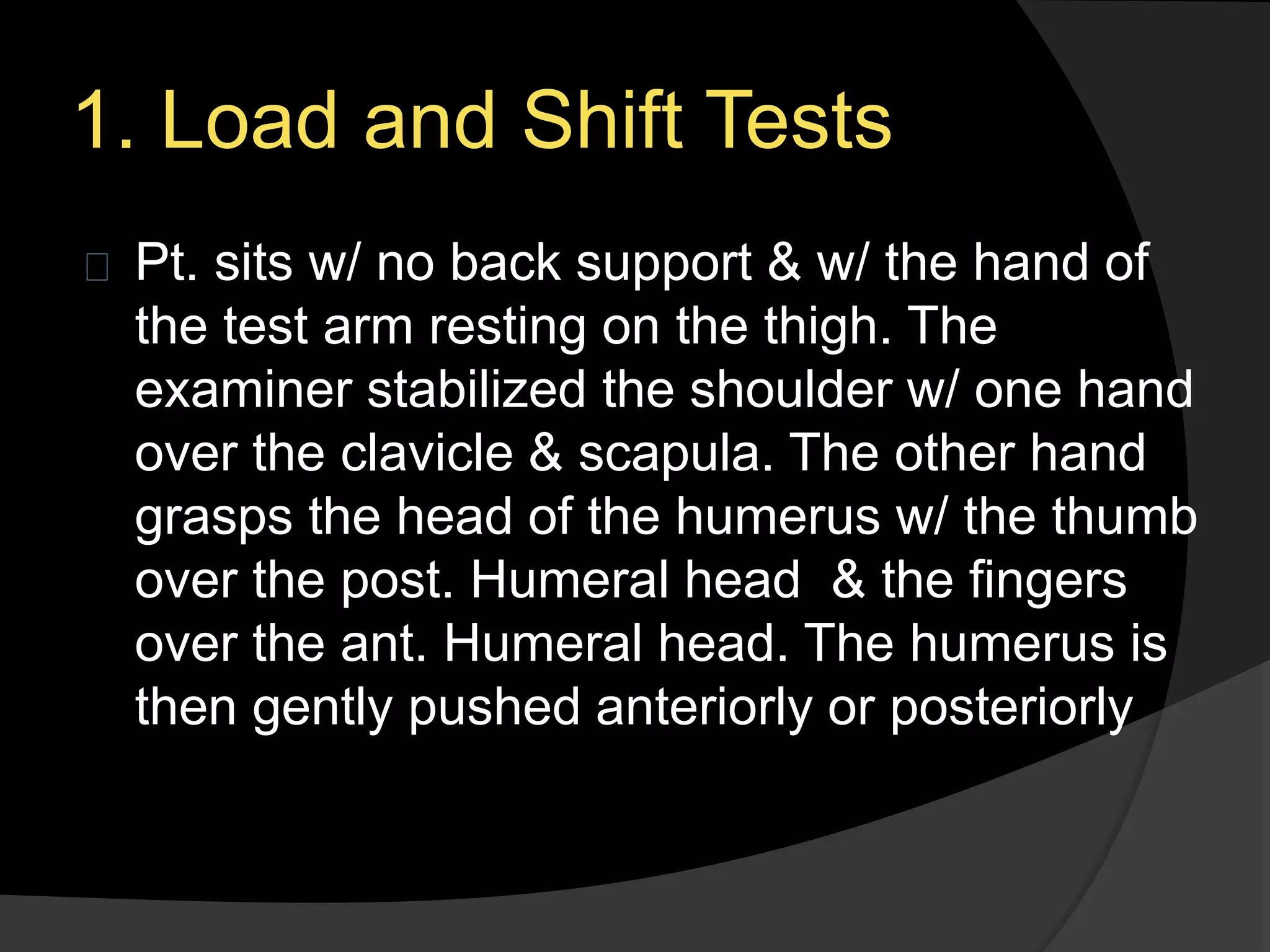 1. Load and Shift Tests

Pt. sits w/ no back support & w/ the hand of the test arm resting on the thigh. The examiner stabilized the shoulder w/ one hand over the clavicle & scapula. The other hand grasps the head of the humerus w/ the thumb over the post. Humeral head & the fingers over the ant. Humeral head. The humerus is then gently pushed anteriorly or posteriorly